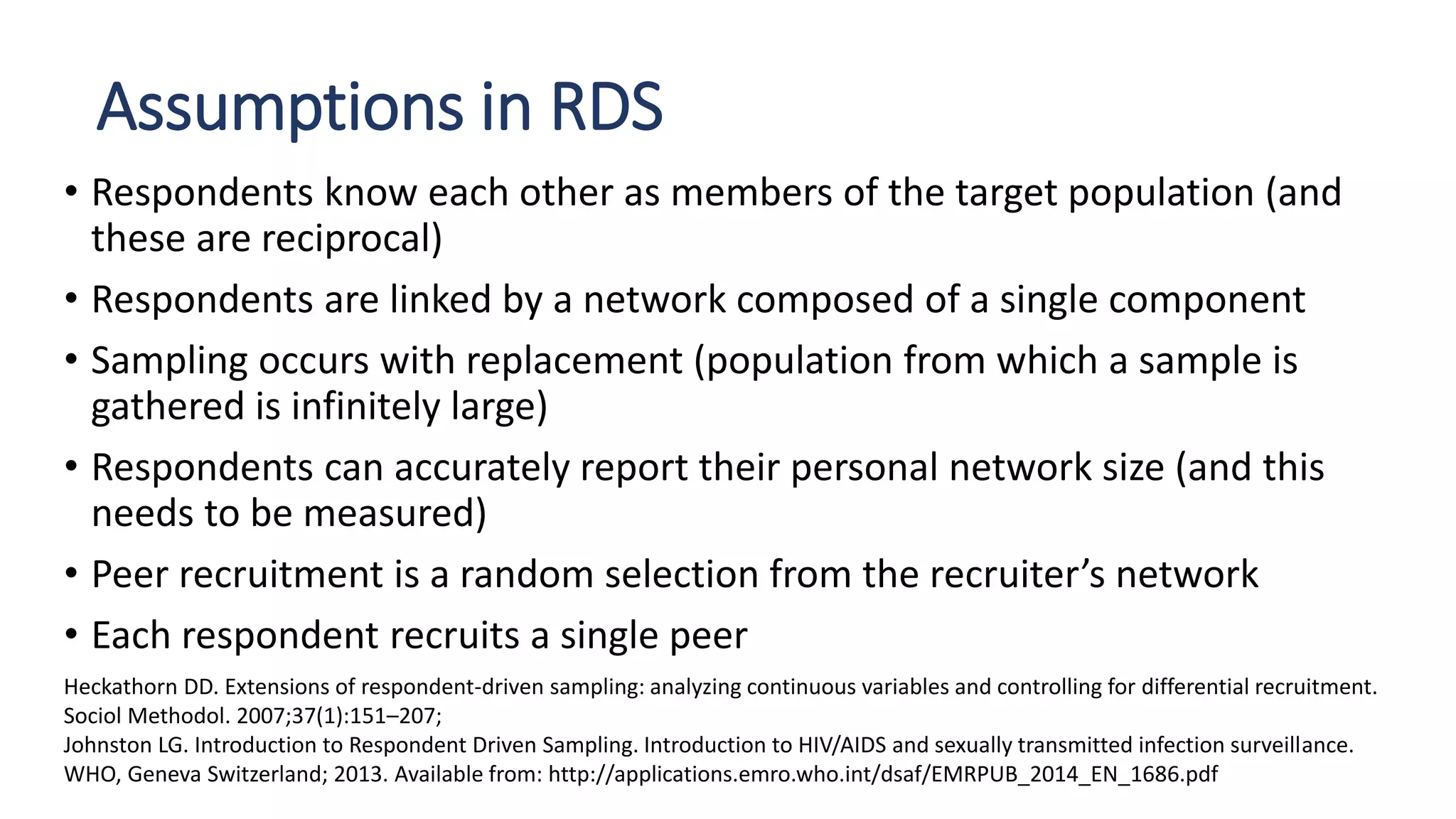 Assumptions in RDS

• Respondents know each other as members of the target population (and these are reciprocal)
• Respondents are linked by a network composed of a single component
• Sampling occurs with replacement (population from which a sample is gathered is infinitely large)
• Respondents can accurately report their personal network size (and this needs to be measured)
• Peer recruitment is a random selection from the recruiter's network
• Each respondent recruits a single peer

Heckathorn DD. Extensions of respondent-driven sampling: analyzing continuous variables and controlling for differential recruitment. Sociol Methodol. 2007;37(1):151–207;
Johnston LG. Introduction to Respondent Driven Sampling. Introduction to HIV/AIDS and sexually transmitted infection surveillance. WHO, Geneva Switzerland; 2013. Available from: http://applications.emro.who.int/dsaf/EMRPUB_2014_EN_1686.pdf